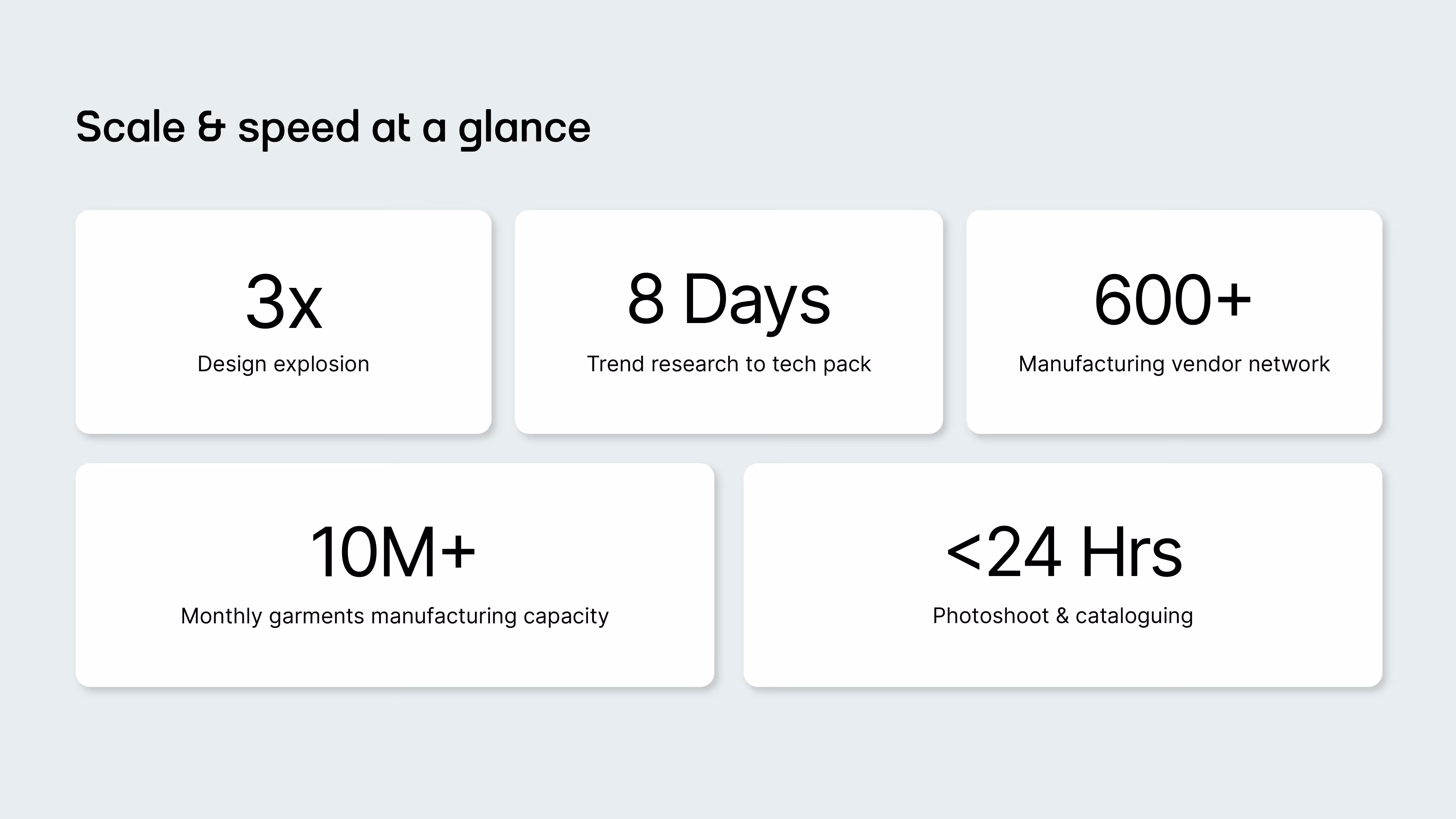 Scale & speed at a glance

3x

Design explosion

8 Days

Trend research to tech pack

600+

Manufacturing vendor network

10M+

Monthly garments manufacturing capacity

<24 Hrs

Photoshoot & cataloguing